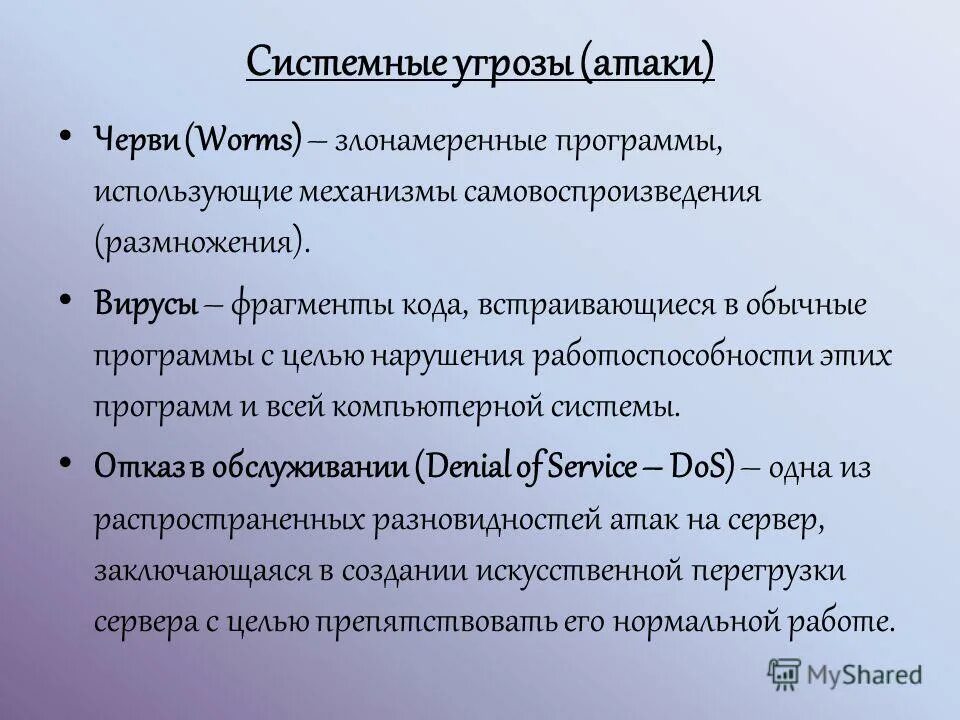 Системные угрозы (атаки)

• Черви (Worms) – злонамеренные программы, использующие механизмы самовоспроизведения (размножения).

• Вирусы – фрагменты кода, встраивающиеся в обычные программы с целью нарушения работоспособности этих программ и всей компьютерной системы.

• Отказ в обслуживании (Denial of Service – DoS) – одна из распространенных разновидностей атак на сервер, заключающаяся в создании искусственной перегрузки сервера с целью препятствовать его нормальной работе.

MyShared